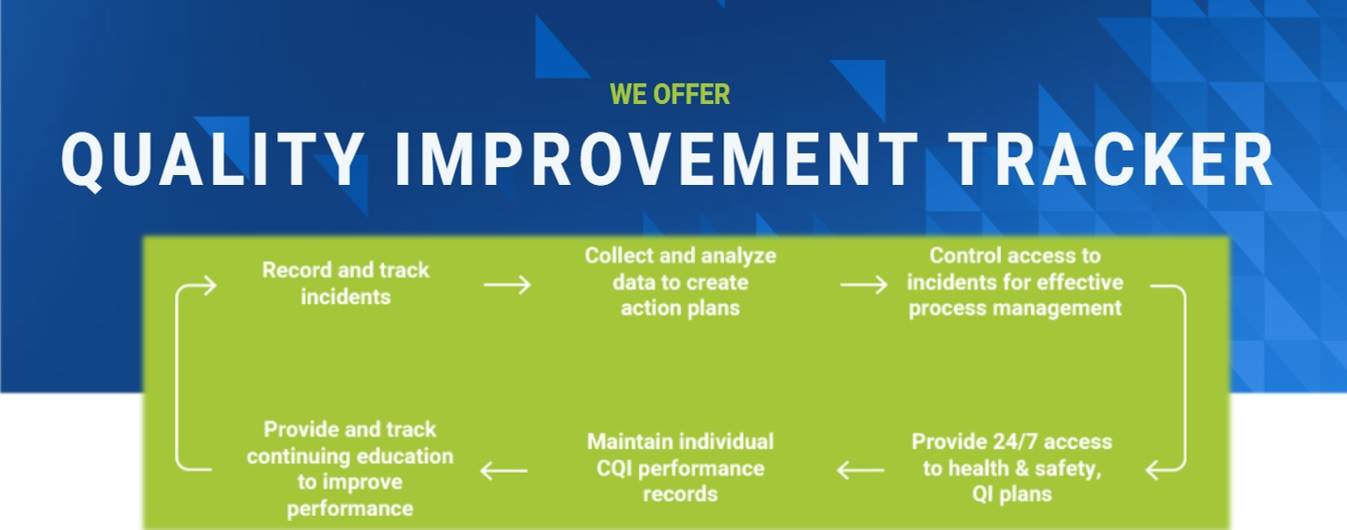 WE OFFER
QUALITY IMPROVEMENT TRACKER

Record and track incidents

Collect and analyze data to create action plans

Control access to incidents for effective process management

Provide 24/7 access to health & safety, QI plans

Maintain individual CQI performance records

Provide and track continuing education to improve performance